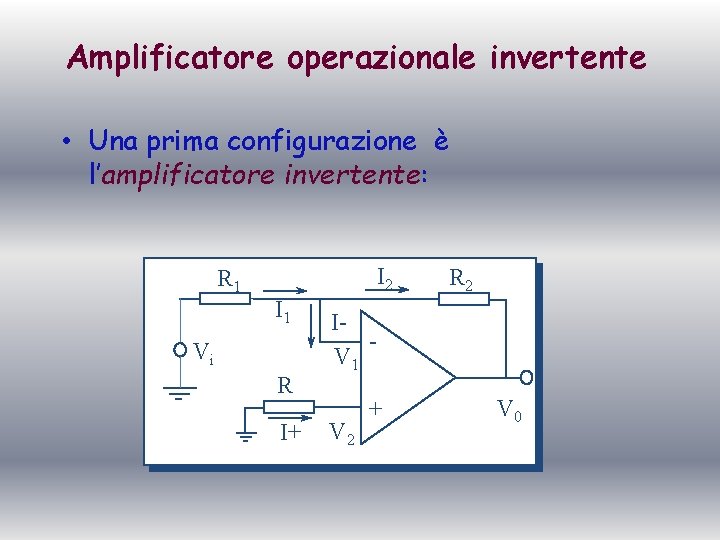 Amplificatore operazionale invertente

• Una prima configurazione è l'amplificatore invertente:

$R_1$
$I_2$
$R_2$
$I_1$
I-
-
$V_i$
$V_1$
R
+
$V_0$
I+
$V_2$